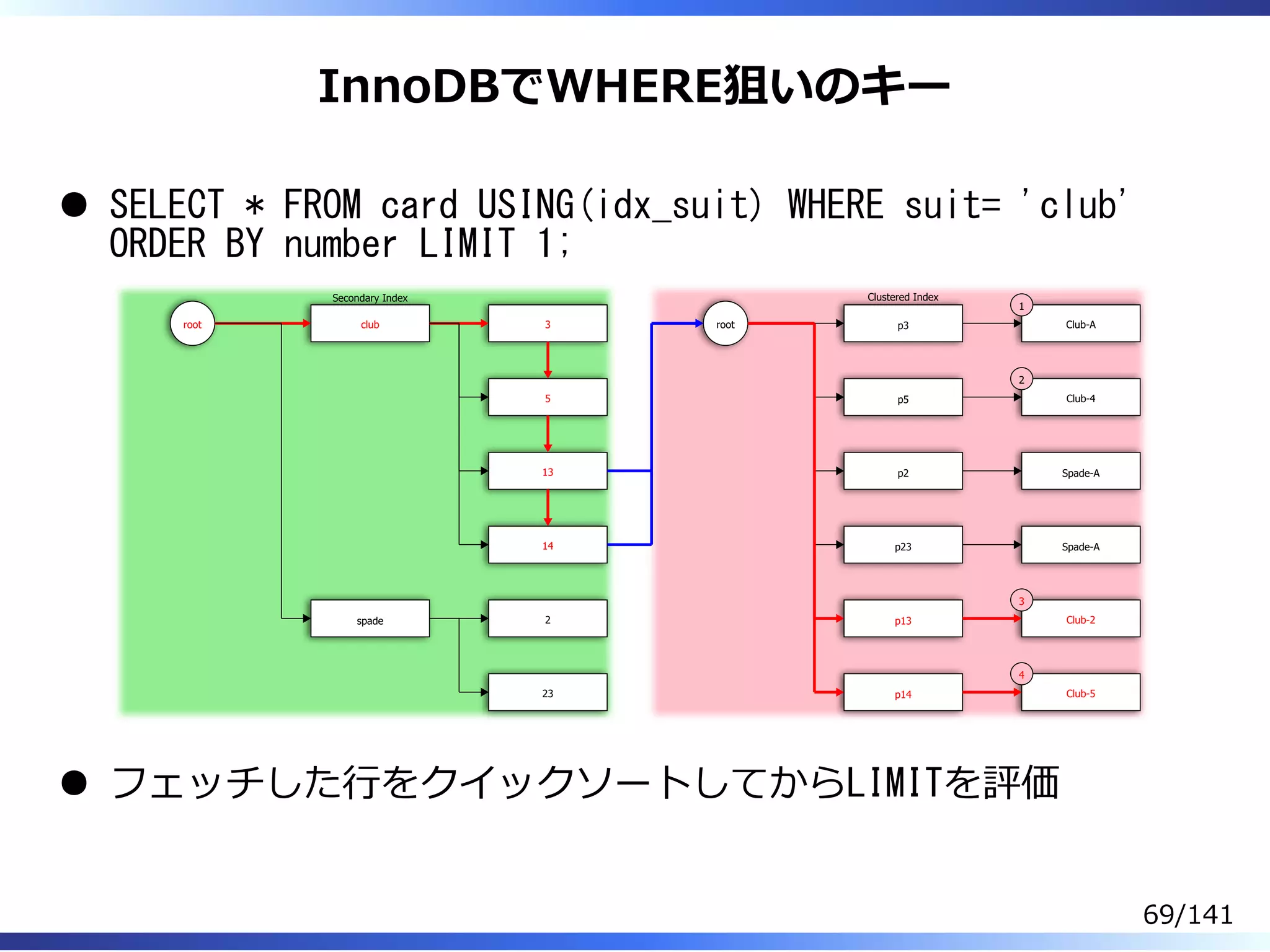 InnoDBでWHERE狙いのキー

● SELECT * FROM card USING(idx_suit) WHERE suit= 'club' ORDER BY number LIMIT 1;

Secondary Index

root

club

3

5

13

14

spade

2

23

Clustered Index

root

p3

p5

p2

p23

p13

p14

1

Club-A

2

Club-4

Spade-A

Spade-A

3

Club-2

4

Club-5

● フェッチした行をクイックソートしてからLIMITを評価

69/141